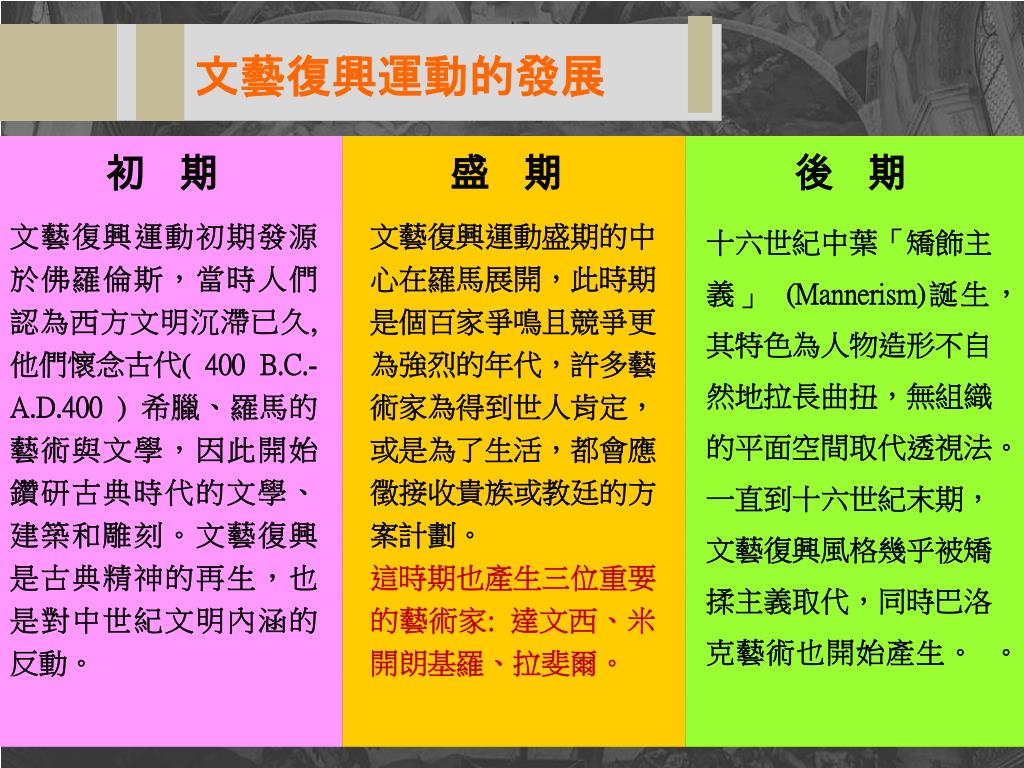 文藝復興運動的發展

初　期

文藝復興運動初期發源於佛羅倫斯，當時人們認為西方文明沉滯已久，他們懷念古代( 400 B.C.-A.D.400 ) 希臘、羅馬的藝術與文學，因此開始鑽研古典時代的文學、建築和雕刻。文藝復興是古典精神的再生，也是對中世紀文明內涵的反動。

盛　期

文藝復興運動盛期的中心在羅馬展開，此時期是個百家爭鳴且競爭更為強烈的年代，許多藝術家為得到世人肯定，或是為了生活，都會應徵接收貴族或教廷的方案計劃。

這時期也產生三位重要的藝術家: 達文西、米開朗基羅、拉斐爾。

後　期

十六世紀中葉「矯飾主義」 (Mannerism)誕生，其特色為人物造形不自然地拉長曲扭，無組織的平面空間取代透視法。一直到十六世紀末期，文藝復興風格幾乎被矯揉主義取代，同時巴洛克藝術也開始產生。　。